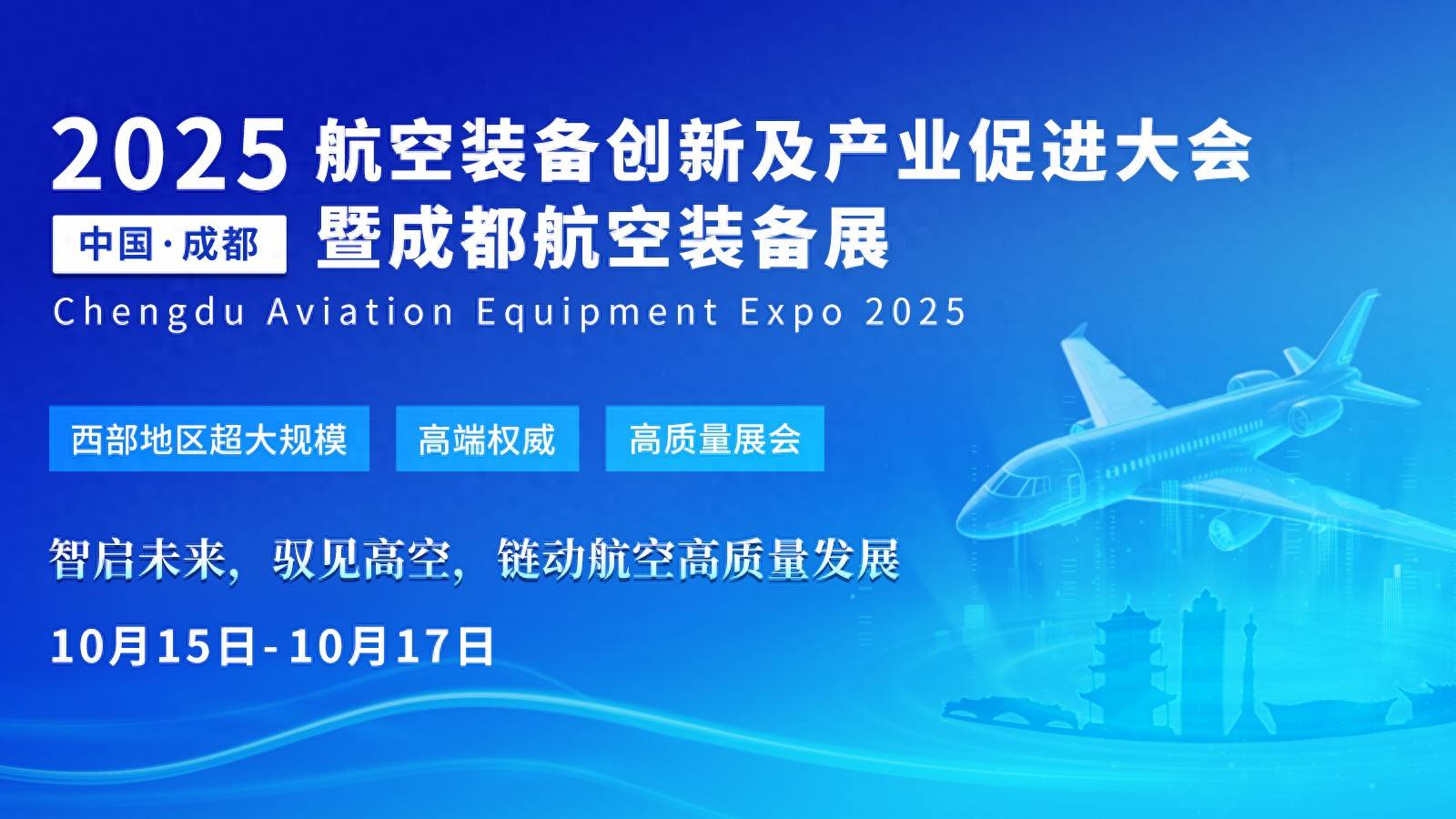 2025 航空装备创新及产业促进大会

中国·成都 暨成都航空装备展

Chengdu Aviation Equipment Expo 2025

西部地区超大规模

高端权威

高质量展会

智启未来，驭见高空，链动航空高质量发展

10月15日-10月17日